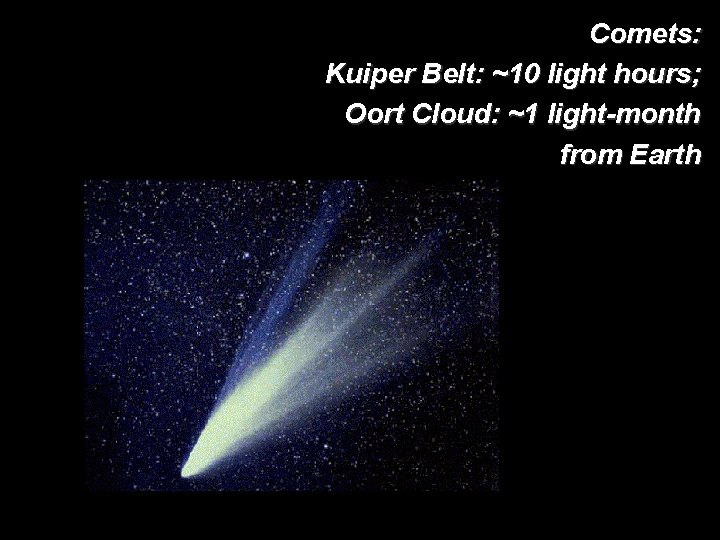 Comets:
Kuiper Belt: ~10 light hours;
Oort Cloud: ~1 light-month
from Earth